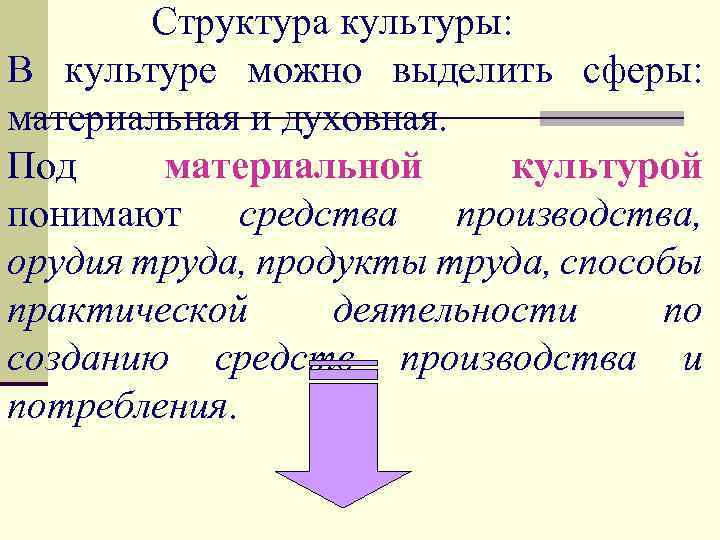 Структура культуры:

В культуре можно выделить сферы: материальная и духовная.

Под материальной культурой понимают средства производства, орудия труда, продукты труда, способы практической деятельности по созданию средств производства и потребления.